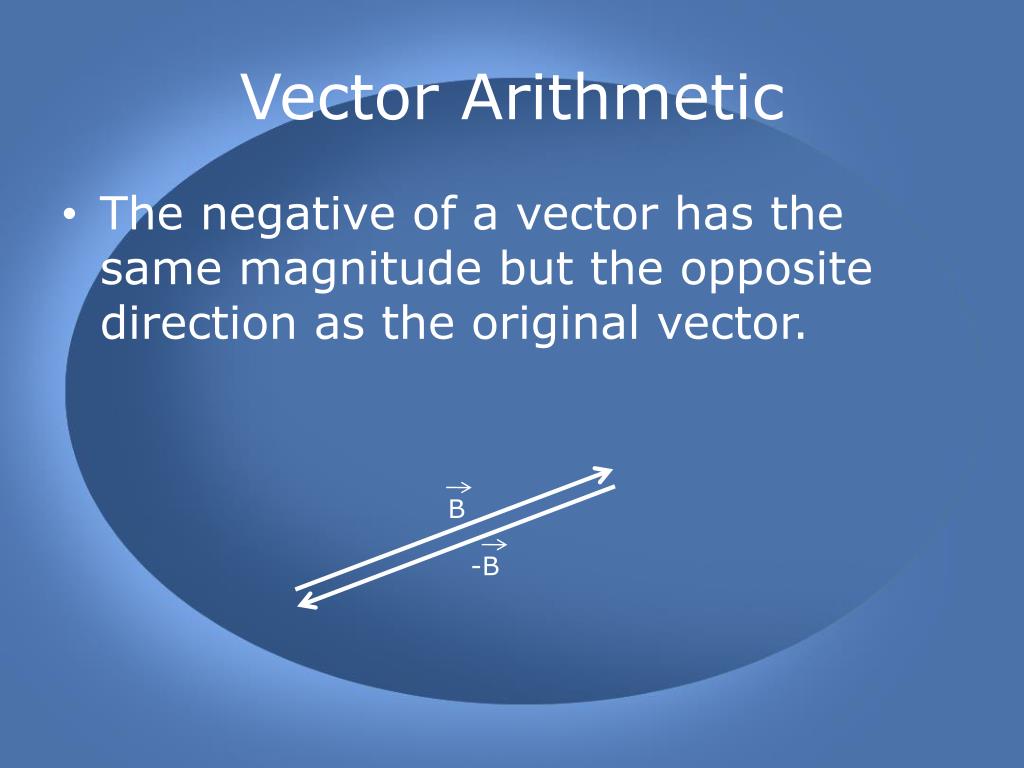 Vector Arithmetic

• The negative of a vector has the same magnitude but the opposite direction as the original vector.

$\vec{B}$

$-\vec{B}$